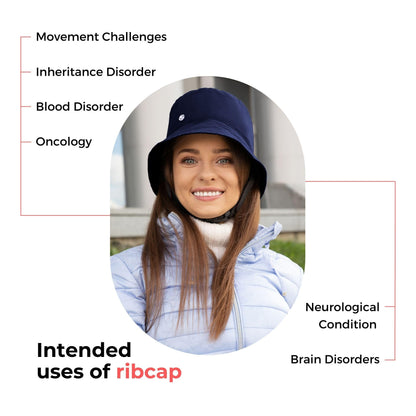 Movement Challenges

Inheritance Disorder

Blood Disorder

Oncology

Neurological Condition

Brain Disorders

Intended uses of ribcap